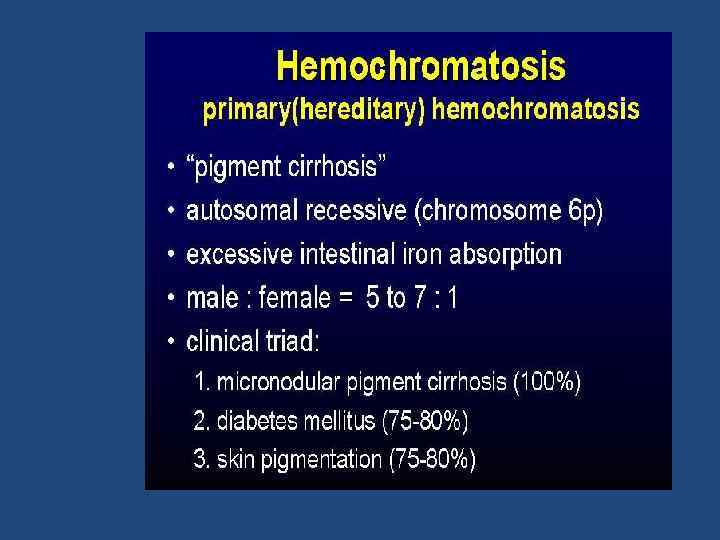 Hemochromatosis
primary(hereditary) hemochromatosis

• "pigment cirrhosis"
• autosomal recessive (chromosome 6p)
• excessive intestinal iron absorption
• male : female = 5 to 7 : 1
• clinical triad:
1. micronodular pigment cirrhosis (100%)
2. diabetes mellitus (75-80%)
3. skin pigmentation (75-80%)